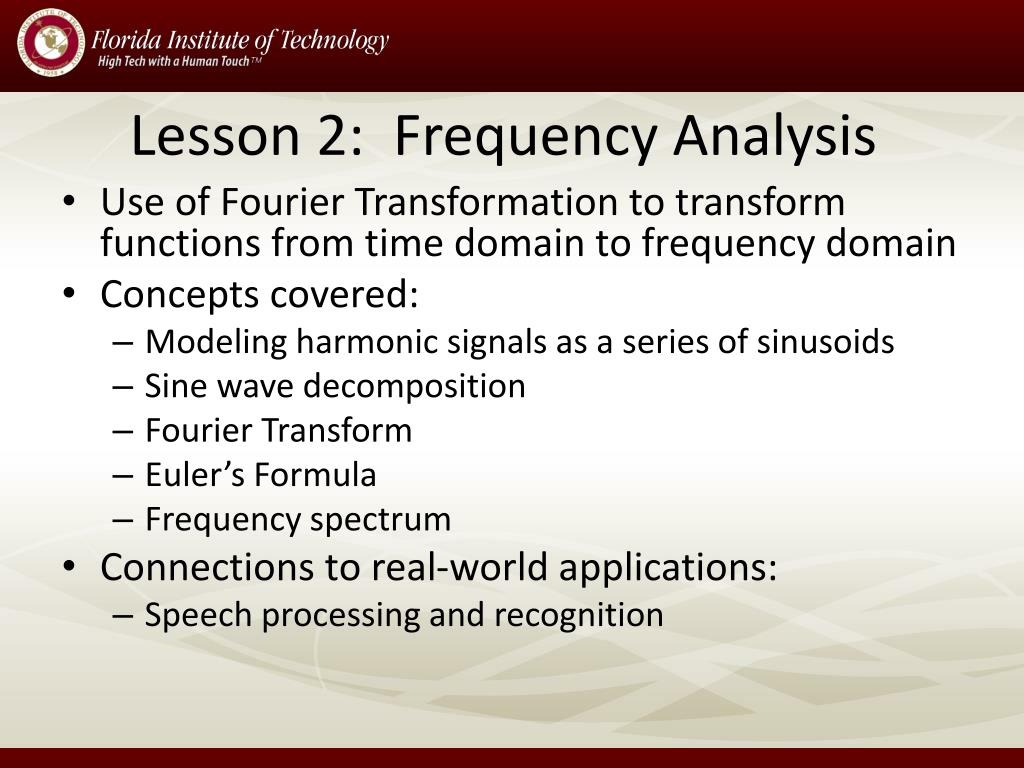 Florida Institute of Technology
High Tech with a Human Touch™

Lesson 2: Frequency Analysis

• Use of Fourier Transformation to transform functions from time domain to frequency domain
• Concepts covered:
– Modeling harmonic signals as a series of sinusoids
– Sine wave decomposition
– Fourier Transform
– Euler's Formula
– Frequency spectrum
• Connections to real-world applications:
– Speech processing and recognition